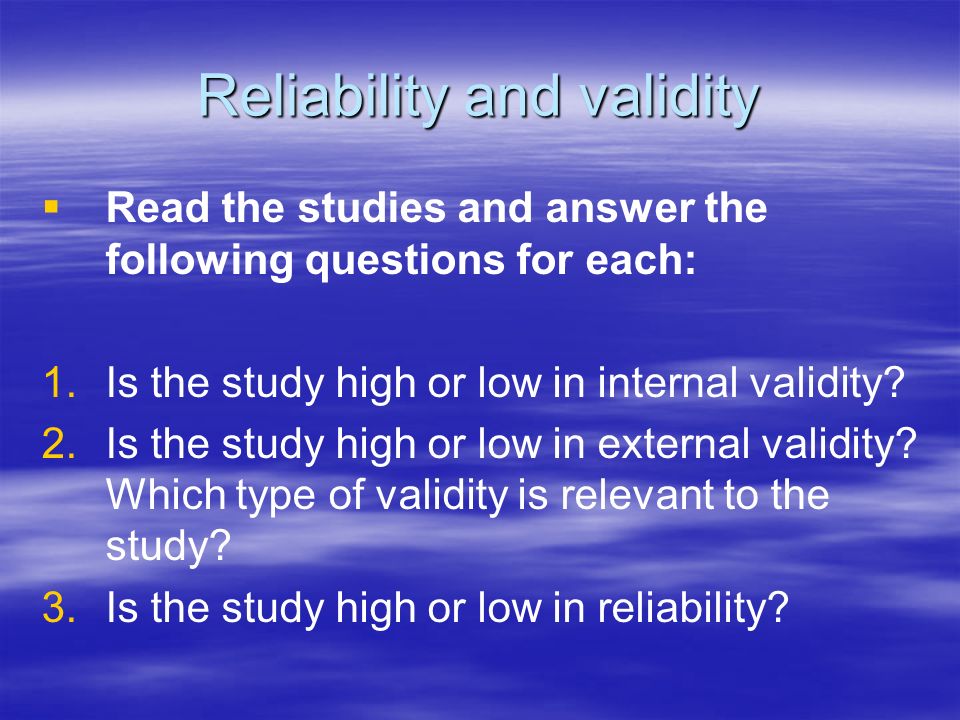 Reliability and validity

▪ Read the studies and answer the following questions for each:

1. Is the study high or low in internal validity?
2. Is the study high or low in external validity? Which type of validity is relevant to the study?
3. Is the study high or low in reliability?